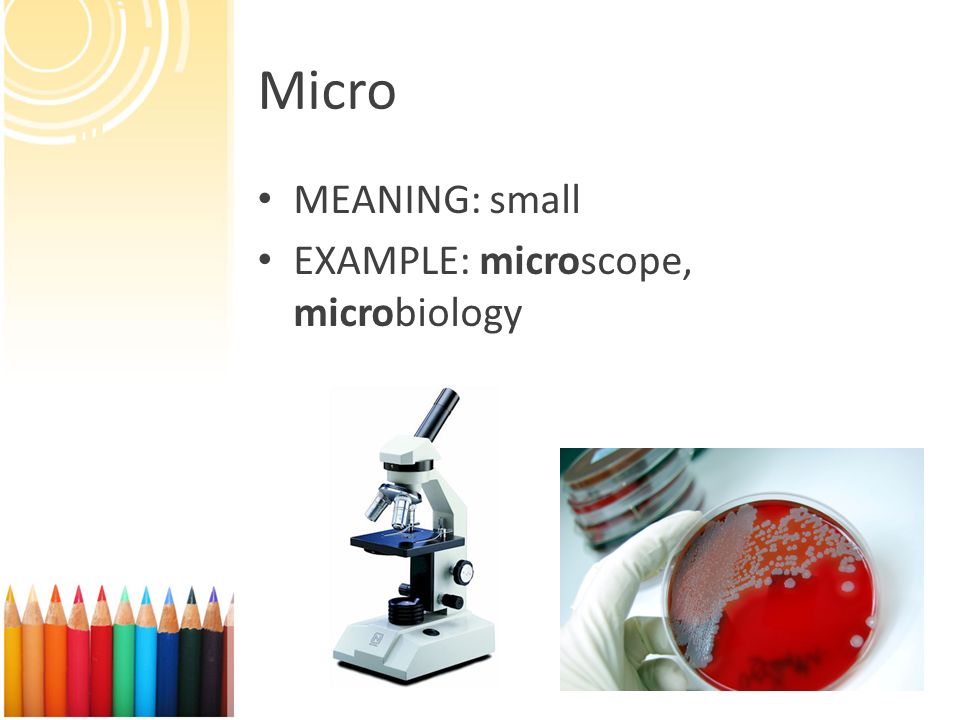 Micro

• MEANING: small
• EXAMPLE: microscope, microbiology